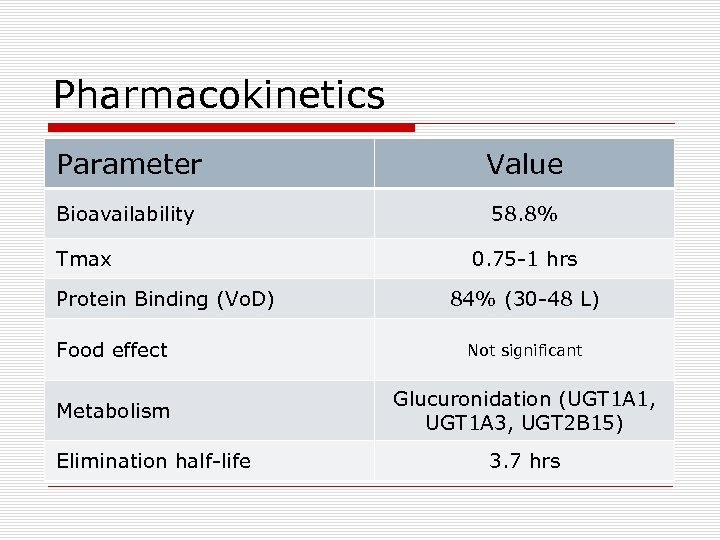 Pharmacokinetics

| Parameter | Value |
|---|---|
| Bioavailability | 58.8% |
| Tmax | 0.75-1 hrs |
| Protein Binding (VoD) | 84% (30-48 L) |
| Food effect | Not significant |
| Metabolism | Glucuronidation (UGT1A1, UGT1A3, UGT2B15) |
| Elimination half-life | 3.7 hrs |